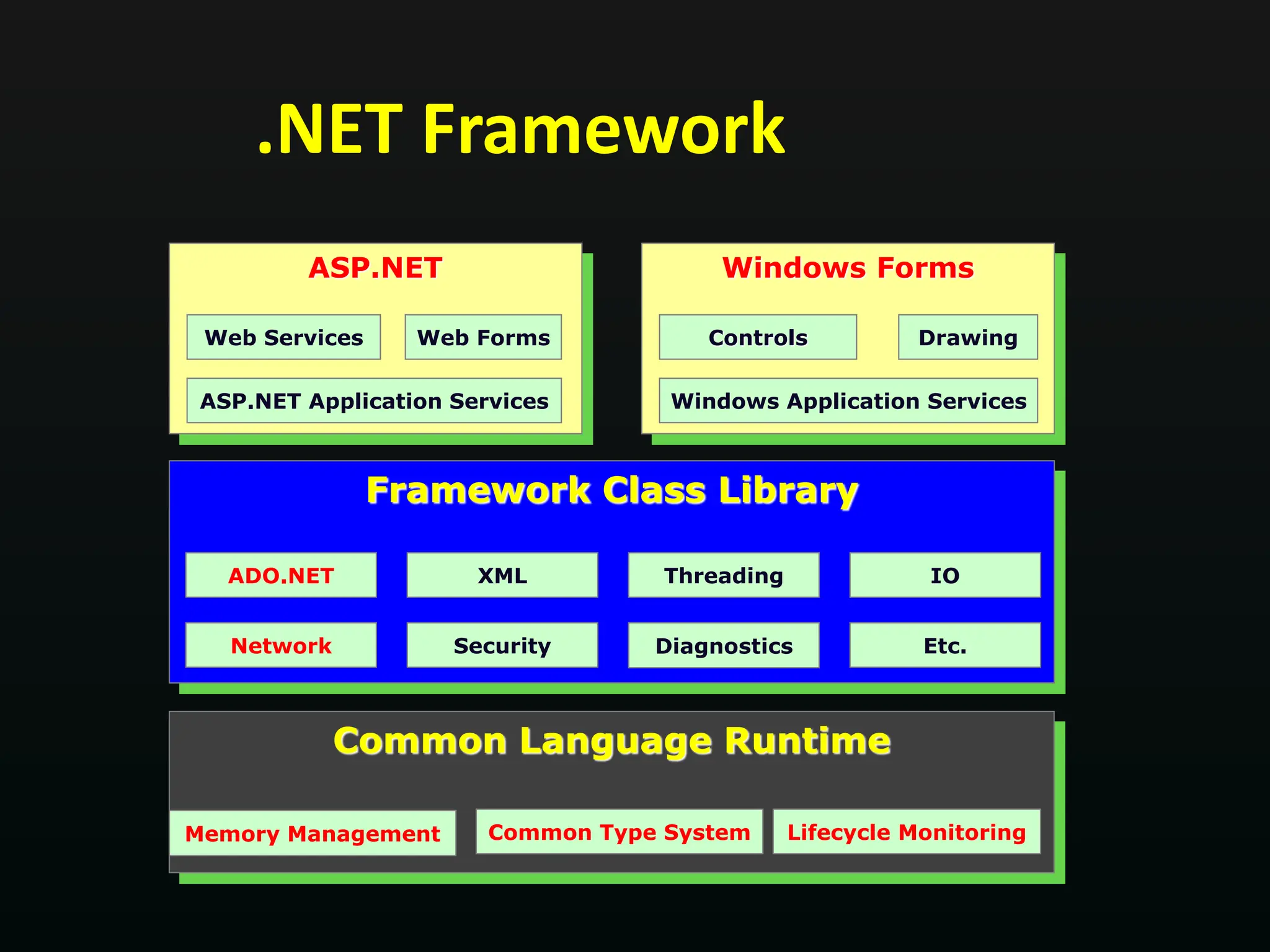 .NET Framework

ASP.NET

Web Services

Web Forms

ASP.NET Application Services

Windows Forms

Controls

Drawing

Windows Application Services

Framework Class Library

ADO.NET

XML

Threading

IO

Network

Security

Diagnostics

Etc.

Common Language Runtime

Memory Management

Common Type System

Lifecycle Monitoring